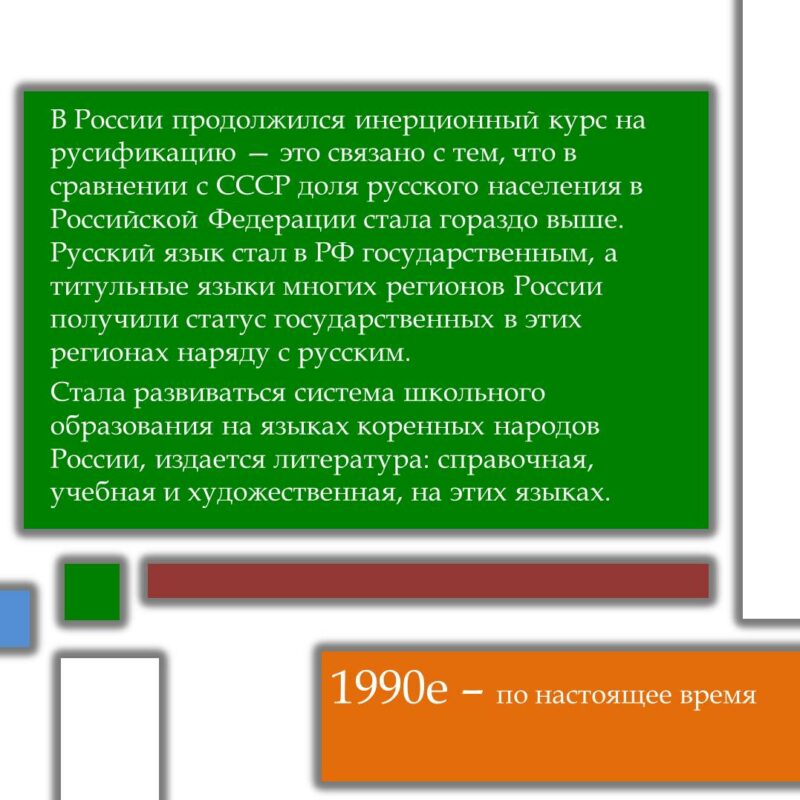 В России продолжился инерционный курс на русификацию — это связано с тем, что в сравнении с СССР доля русского населения в Российской Федерации стала гораздо выше. Русский язык стал в РФ государственным, а титульные языки многих регионов России получили статус государственных в этих регионах наряду с русским.

Стала развиваться система школьного образования на языках коренных народов России, издается литература: справочная, учебная и художественная, на этих языках.

1990е – по настоящее время